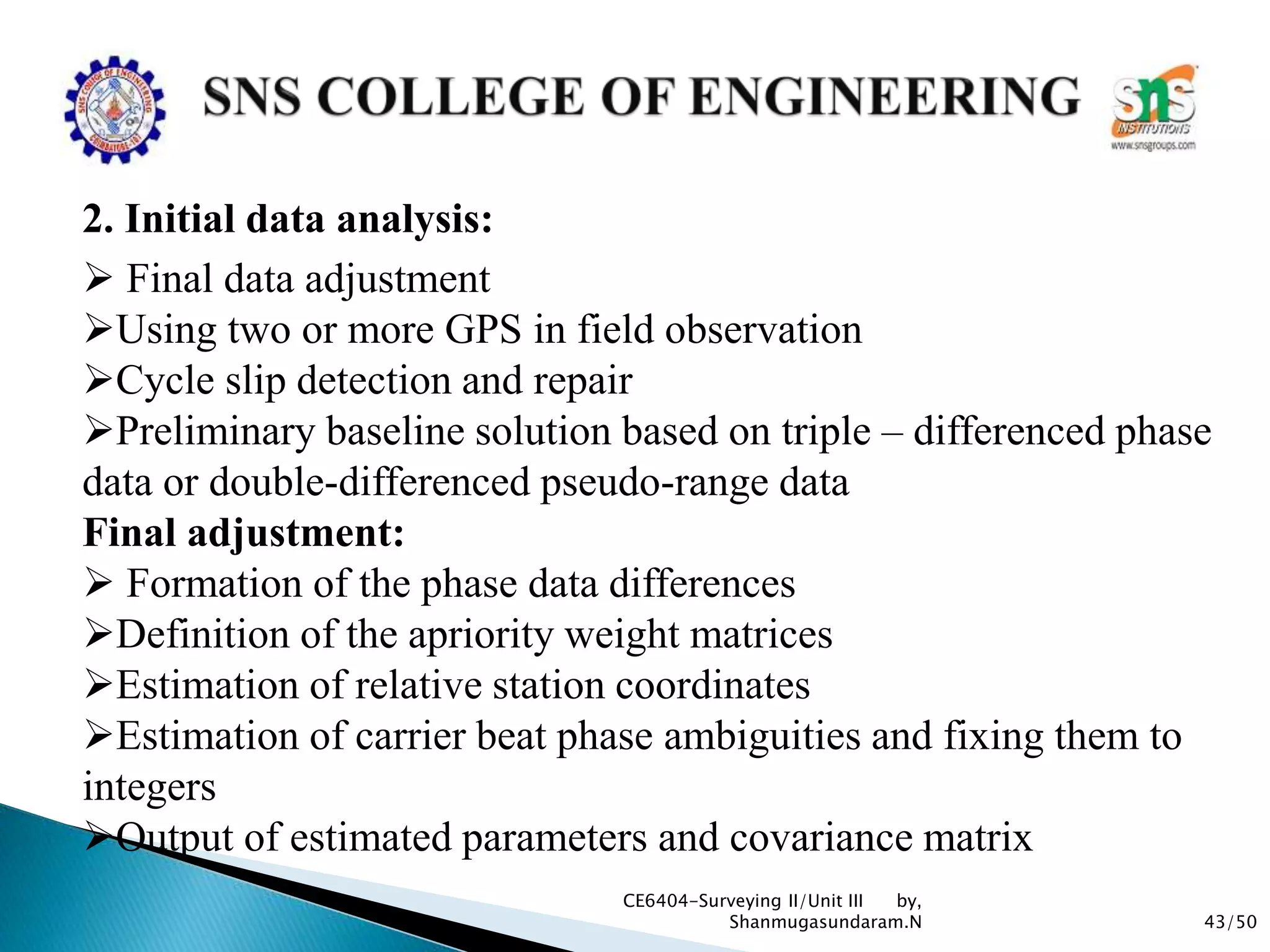 SNS COLLEGE OF ENGINEERING

SNS COLLEGE OF ENGINEERING COIMBATORE-107

sns INSTITUTIONS www.snsgroups.com

2. Initial data analysis:

➢ Final data adjustment
➢Using two or more GPS in field observation
➢Cycle slip detection and repair
➢Preliminary baseline solution based on triple – differenced phase data or double-differenced pseudo-range data

Final adjustment:

➢ Formation of the phase data differences
➢Definition of the apriority weight matrices
➢Estimation of relative station coordinates
➢Estimation of carrier beat phase ambiguities and fixing them to integers
➢Output of estimated parameters and covariance matrix

CE6404-Surveying II/Unit III by, Shanmugasundaram.N

43/50